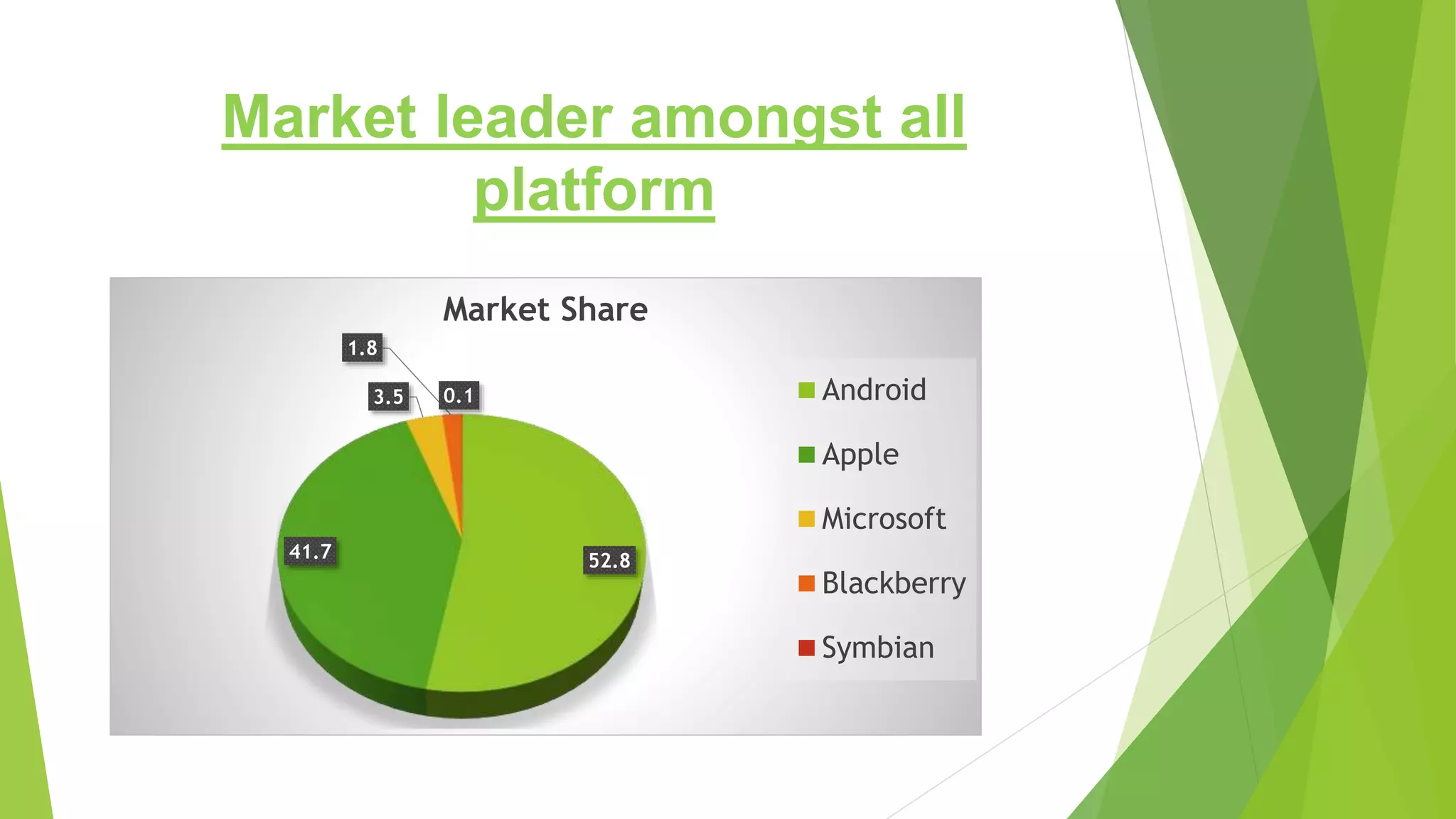 Market leader amongst all platform

Market Share

1.8
3.5
0.1
41.7
52.8

Android
Apple
Microsoft
Blackberry
Symbian